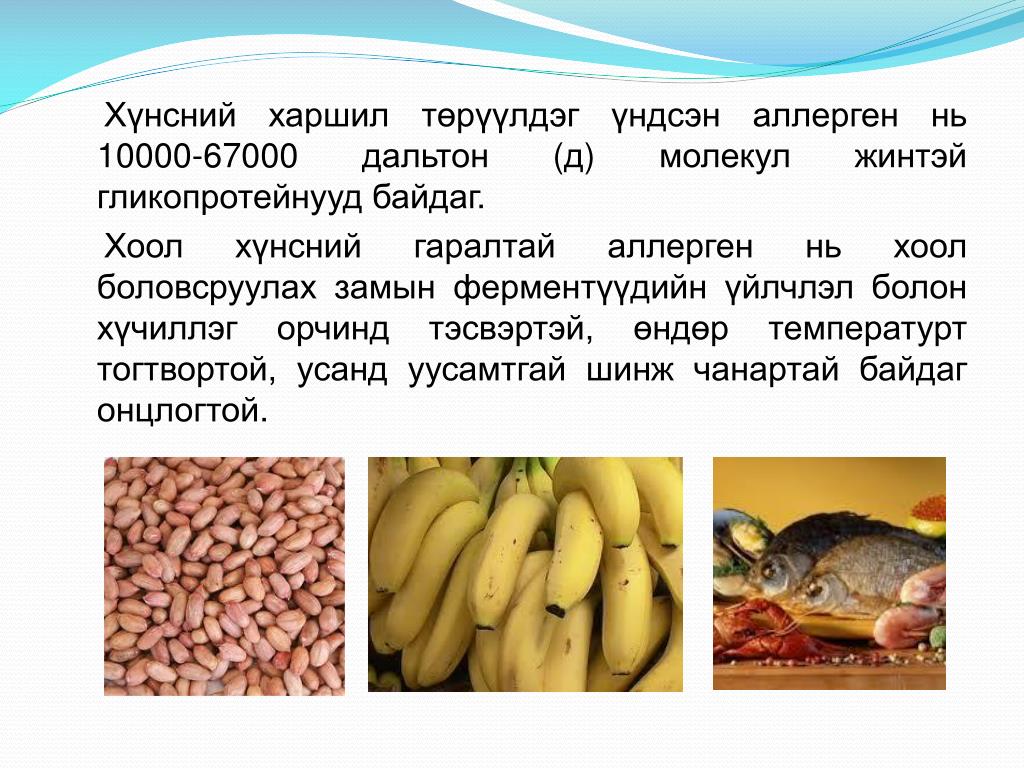 Хүнсний харшил төрүүлдэг үндсэн аллерген нь 10000-67000 дальтон (д) молекул жинтэй гликопротейнууд байдаг.

Хоол хүнсний гаралтай аллерген нь хоол боловсруулах замын ферментүүдийн үйлчлэл болон хүчиллэг орчинд тэсвэртэй, өндөр температурт тогтвортой, усанд уусамтгай шинж чанартай байдаг онцлогтой.